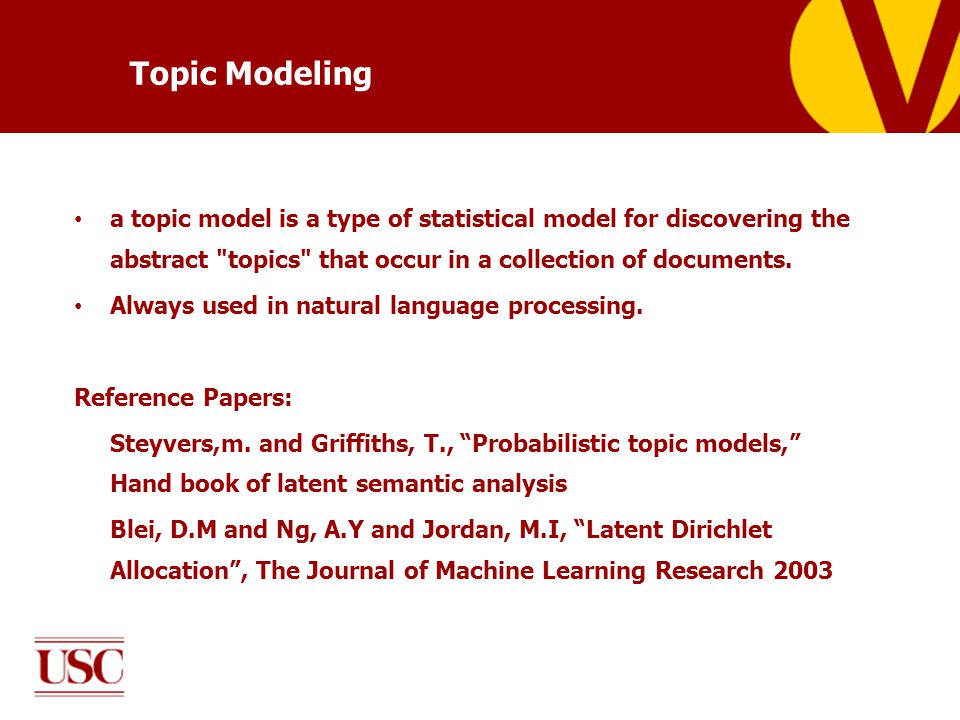 Topic Modeling

• a topic model is a type of statistical model for discovering the abstract "topics" that occur in a collection of documents.

• Always used in natural language processing.

Reference Papers:

Steyvers,m. and Griffiths, T., “Probabilistic topic models,” Hand book of latent semantic analysis

Blei, D.M and Ng, A.Y and Jordan, M.I, “Latent Dirichlet Allocation”, The Journal of Machine Learning Research 2003

USC